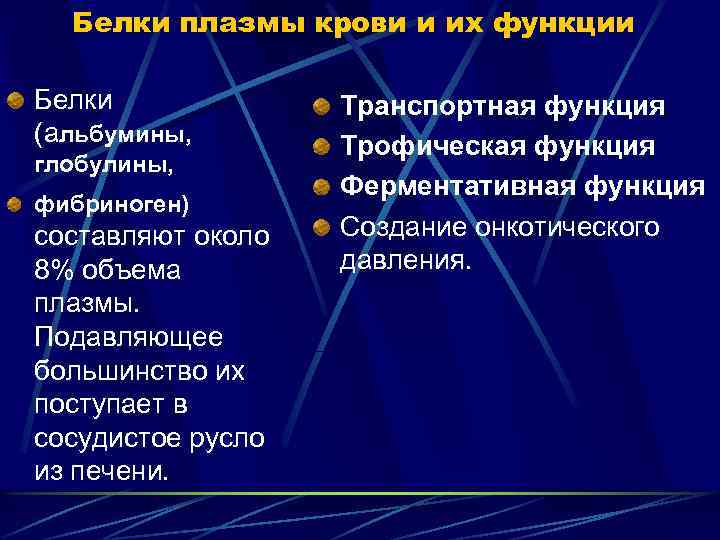 Белки плазмы крови и их функции

Белки (альбумины, глобулины,

фибриноген) составляют около 8% объема плазмы. Подавляющее большинство их поступает в сосудистое русло из печени.

Транспортная функция

Трофическая функция

Ферментативная функция

Создание онкотического давления.